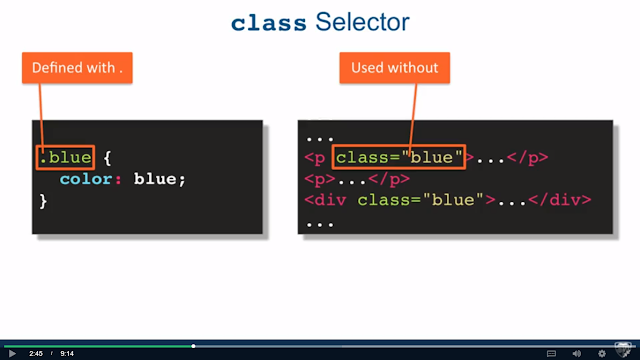 class Selector

Defined with .

.blue {
  color: blue;
}

Used without

...
<p class="blue">...</p>
<p>...</p>
<div class="blue">...</div>
...

2:45 / 9:14